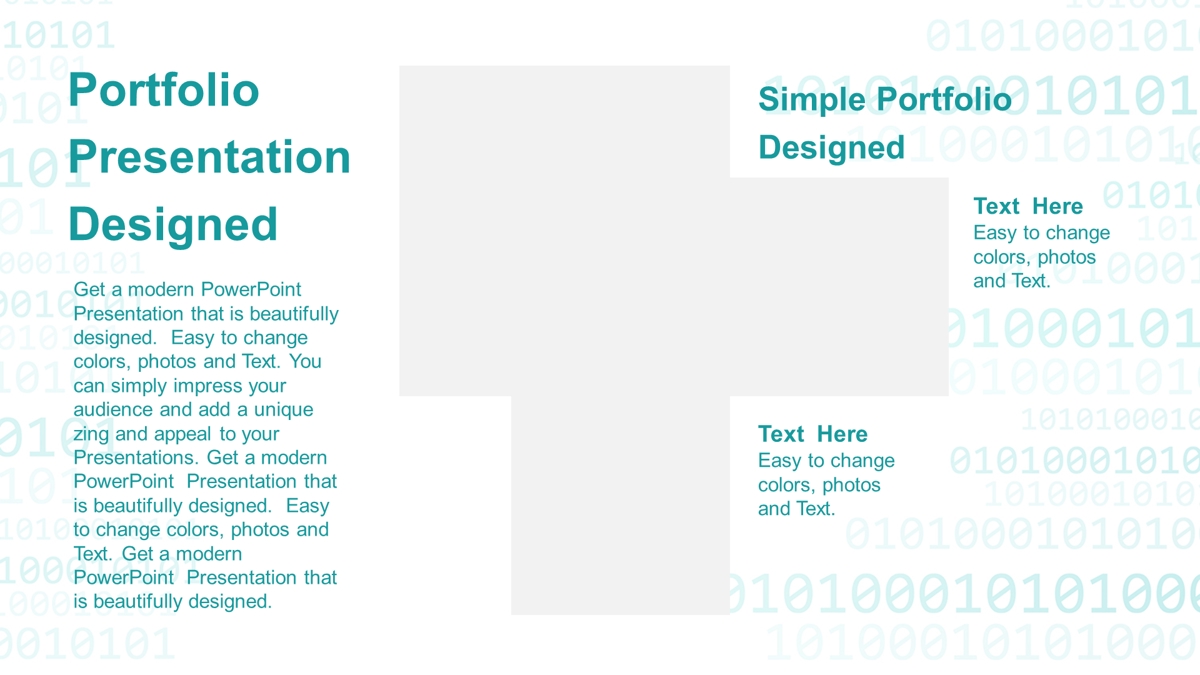 Portfolio Presentation Designed

Get a modern PowerPoint Presentation that is beautifully designed. Easy to change colors, photos and Text. You can simply impress your audience and add a unique zing and appeal to your Presentations. Get a modern PowerPoint Presentation that is beautifully designed. Easy to change colors, photos and Text. Get a modern PowerPoint Presentation that is beautifully designed.

Simple Portfolio Designed

Text Here
Easy to change colors, photos and Text.

Text Here
Easy to change colors, photos and Text.